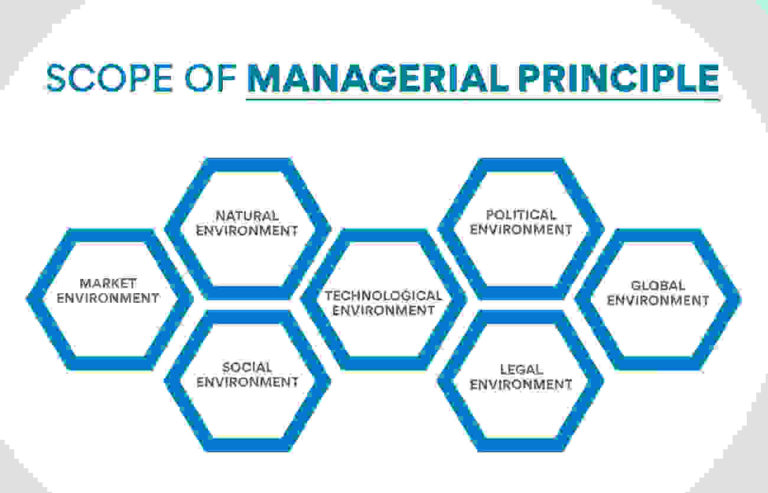 SCOPE OF MANAGERIAL PRINCIPLE

MARKET ENVIRONMENT

NATURAL ENVIRONMENT

SOCIAL ENVIRONMENT

TECHNOLOGICAL ENVIRONMENT

POLITICAL ENVIRONMENT

LEGAL ENVIRONMENT

GLOBAL ENVIRONMENT